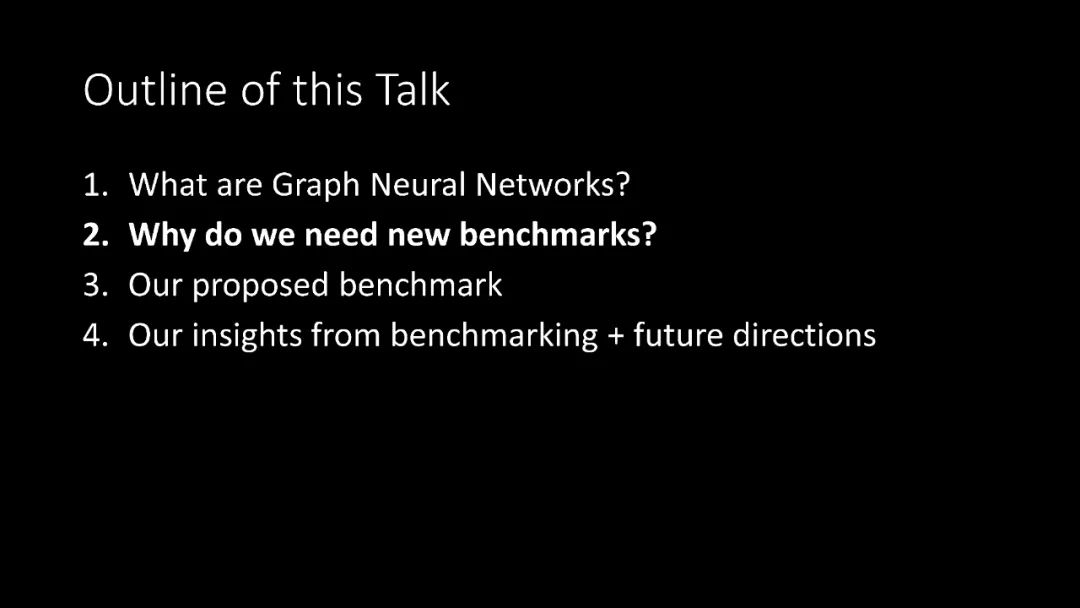 Outline of this Talk

1. What are Graph Neural Networks?
2. Why do we need new benchmarks?
3. Our proposed benchmark
4. Our insights from benchmarking + future directions